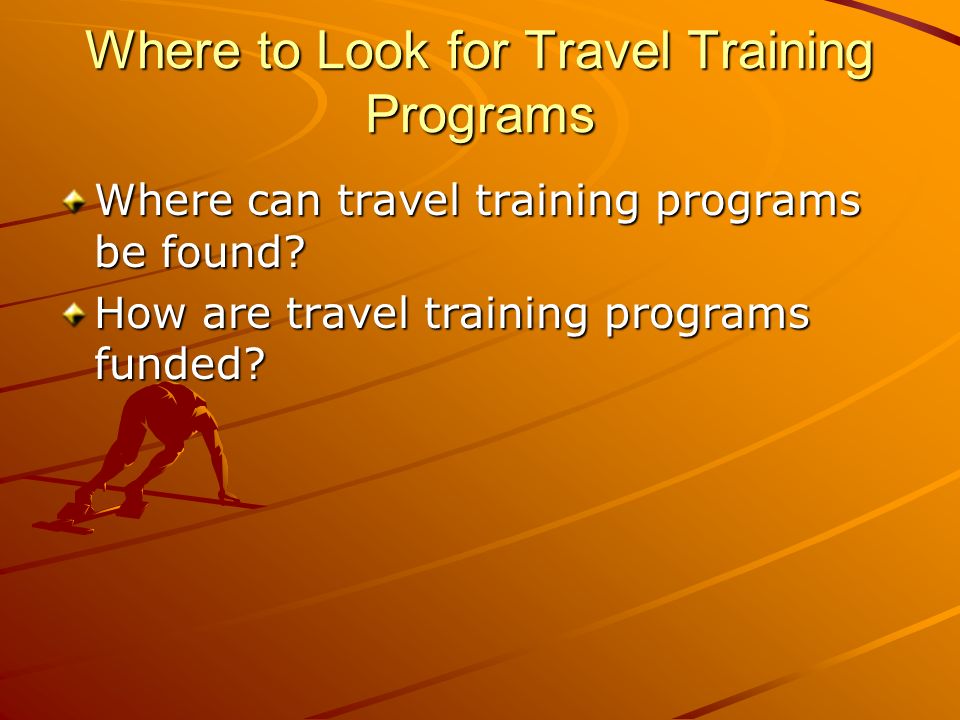 Where to Look for Travel Training Programs

Where can travel training programs be found?

How are travel training programs funded?